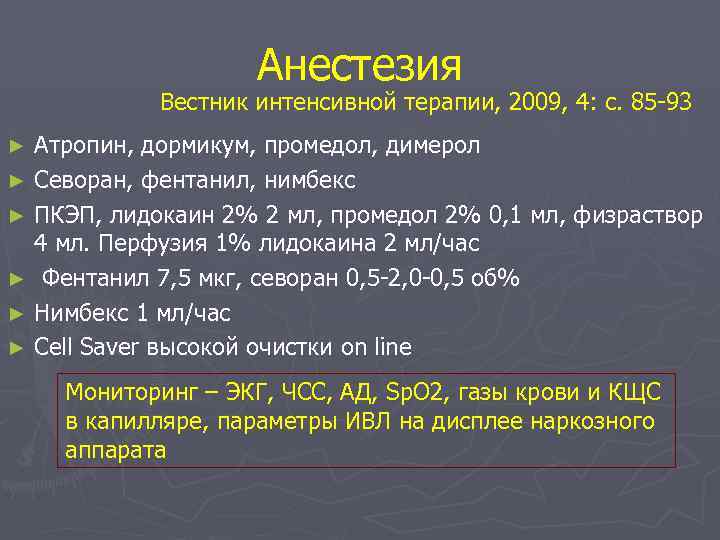 Анестезия

Вестник интенсивной терапии, 2009, 4: с. 85-93

► Атропин, дормикум, промедол, димерол
► Севоран, фентанил, нимбекс
► ПКЭП, лидокаин 2% 2 мл, промедол 2% 0,1 мл, физраствор 4 мл. Перфузия 1% лидокаина 2 мл/час
► Фентанил 7,5 мкг, севоран 0,5-2,0-0,5 об%
► Нимбекс 1 мл/час
► Cell Saver высокой очистки on line

Мониторинг – ЭКГ, ЧСС, АД, SpO2, газы крови и КЩС в капилляре, параметры ИВЛ на дисплее наркозного аппарата